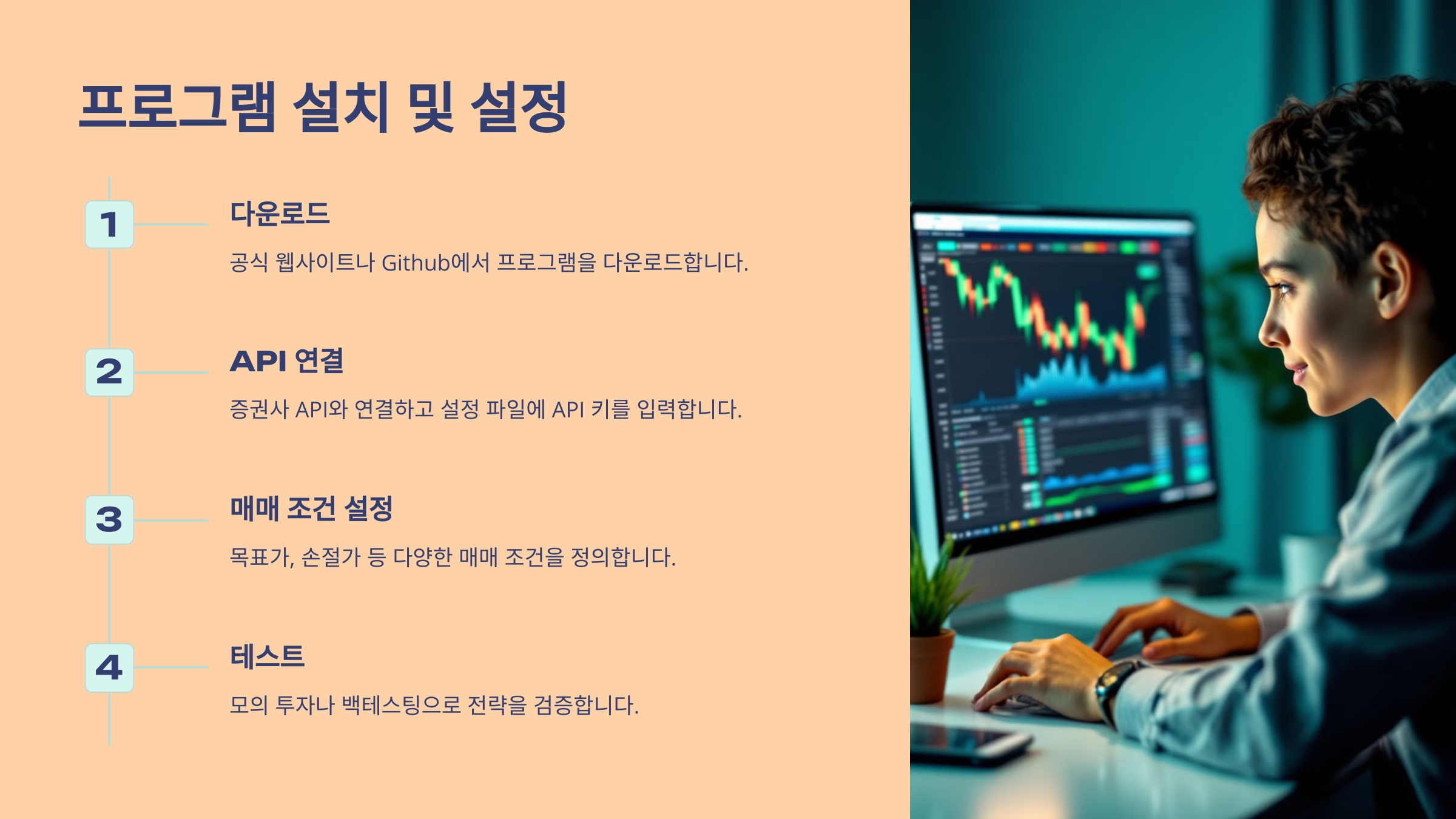 프로그램 설치 및 설정

1

다운로드

공식 웹사이트나 Github에서 프로그램을 다운로드합니다.

2

API 연결

증권사 API와 연결하고 설정 파일에 API 키를 입력합니다.

3

매매 조건 설정

목표가, 손절가 등 다양한 매매 조건을 정의합니다.

4

테스트

모의 투자나 백테스팅으로 전략을 검증합니다.